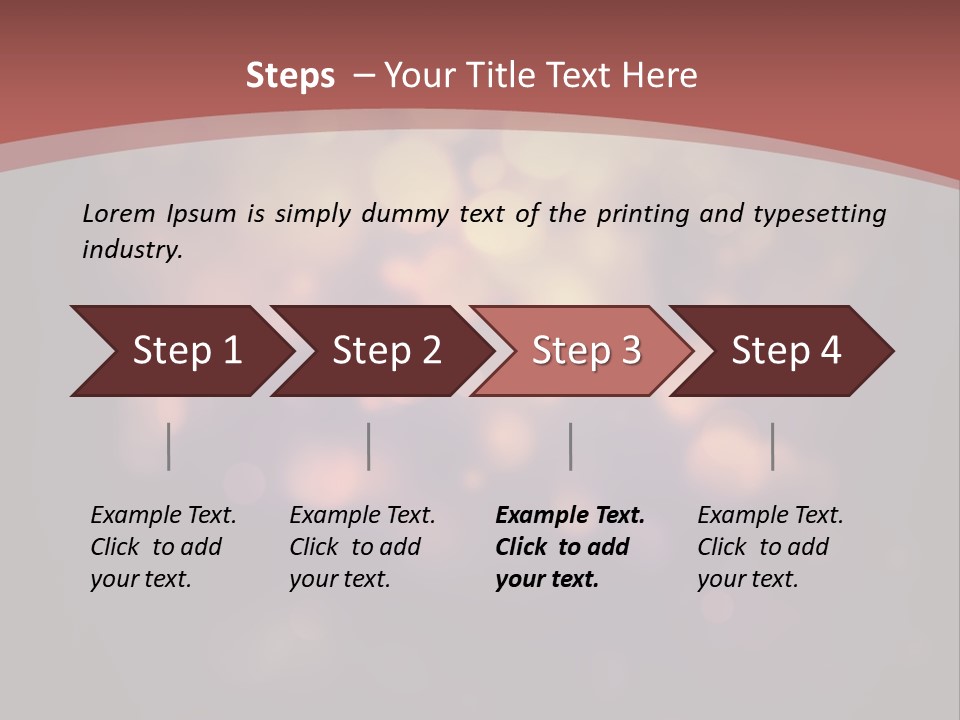 Steps – Your Title Text Here

Lorem Ipsum is simply dummy text of the printing and typesetting industry.

Step 1

Step 2

Step 3

Step 4

Example Text. Click to add your text.

Example Text. Click to add your text.

Example Text. Click to add your text.

Example Text. Click to add your text.